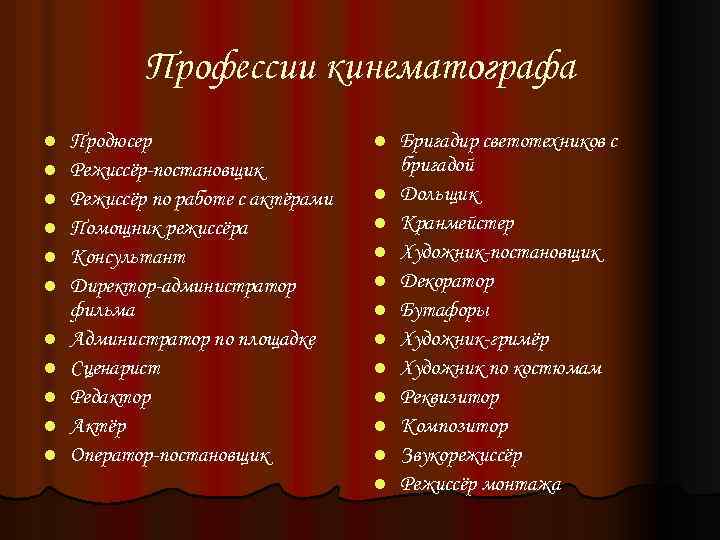 Профессии кинематографа

- Продюсер
- Режиссёр-постановщик
- Режиссёр по работе с актёрами
- Помощник режиссёра
- Консультант
- Директор-администратор фильма
- Администратор по площадке
- Сценарист
- Редактор
- Актёр
- Оператор-постановщик

- Бригадир светотехников с бригадой
- Дольщик
- Кранмейстер
- Художник-постановщик
- Декоратор
- Бутафоры
- Художник-гримёр
- Художник по костюмам
- Реквизитор
- Композитор
- Звукорежиссёр
- Режиссёр монтажа